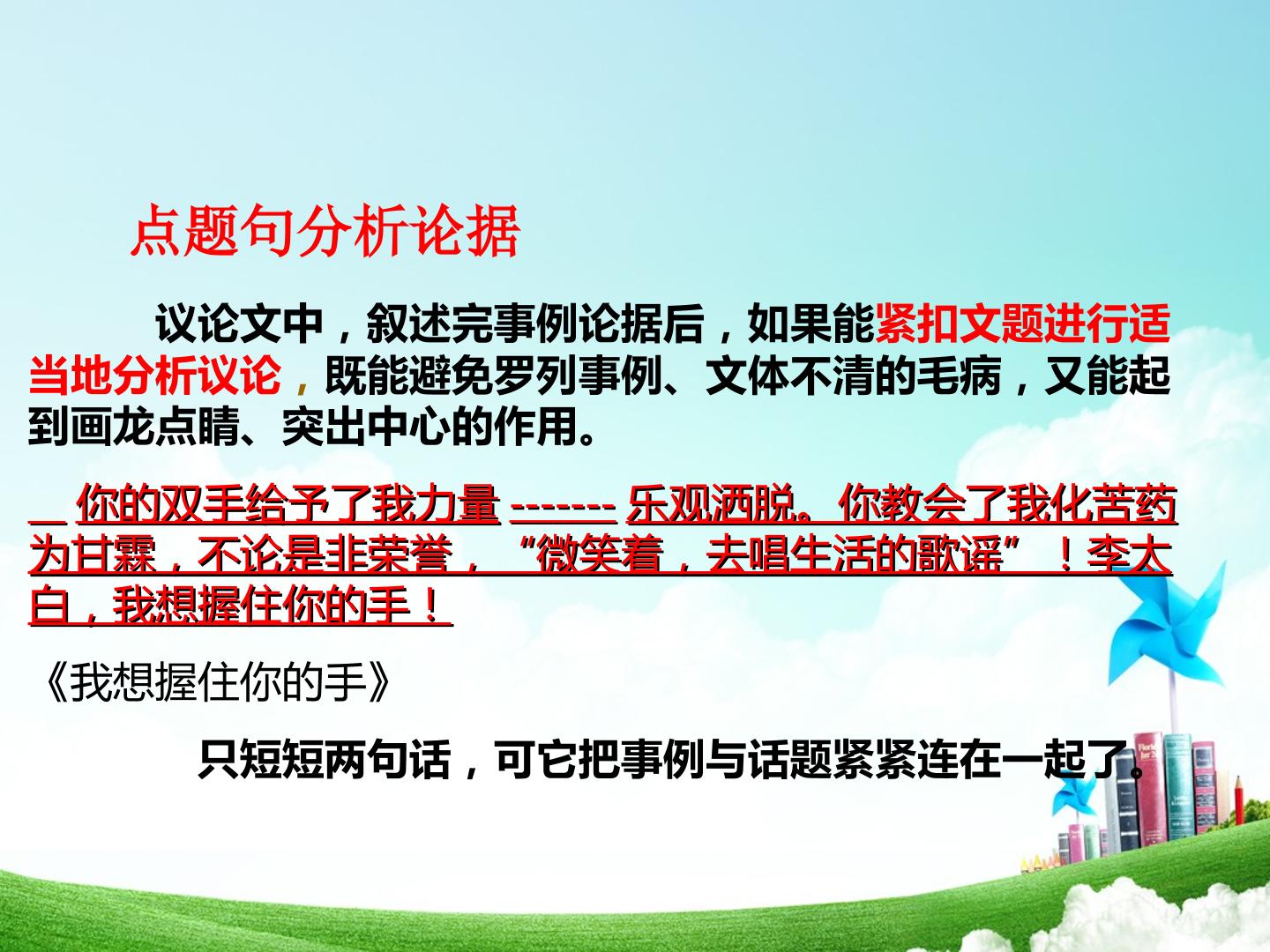 点题句分析论据

议论文中，叙述完事例论据后，如果能紧扣文题进行适当地分析议论，既能避免罗列事例、文体不清的毛病，又能起到画龙点睛、突出中心的作用。

你的双手给予了我力量 ------- 乐观洒脱。你教会了我化苦药为甘霖，不论是非荣誉，“微笑着，去唱生活的歌谣”！李太白，我想握住你的手！

《我想握住你的手》

只短短两句话，可它把事例与话题紧紧连在一起了。